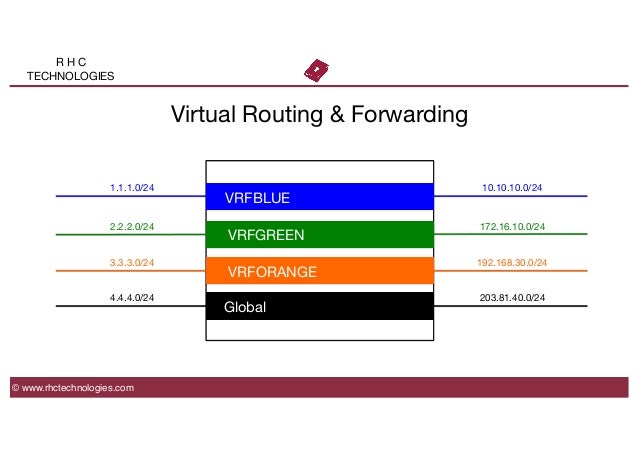 R H C
TECHNOLOGIES

Virtual Routing & Forwarding

1.1.1.0/24
VRFBLUE
10.10.10.0/24

2.2.2.0/24
VRFGREEN
172.16.10.0/24

3.3.3.0/24
VRFORANGE
192.168.30.0/24

4.4.4.0/24
Global
203.81.40.0/24

© www.rhctechnologies.com